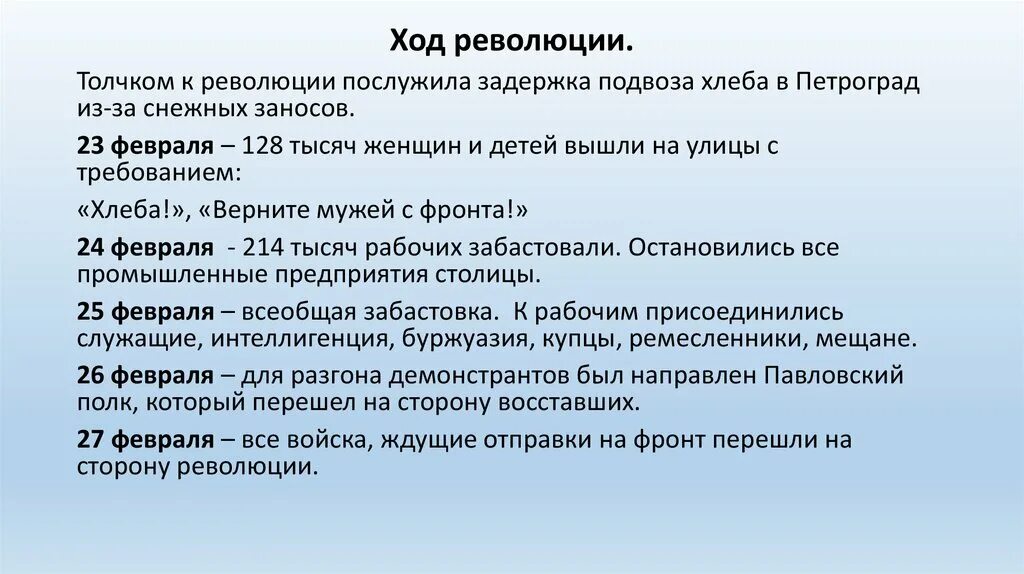 Ход революции.

Толчком к революции послужила задержка подвоза хлеба в Петроград из-за снежных заносов.

23 февраля – 128 тысяч женщин и детей вышли на улицы с требованием:

«Хлеба!», «Верните мужей с фронта!»

24 февраля - 214 тысяч рабочих забастовали. Остановились все промышленные предприятия столицы.

25 февраля – всеобщая забастовка. К рабочим присоединились служащие, интеллигенция, буржуазия, купцы, ремесленники, мещане.

26 февраля – для разгона демонстрантов был направлен Павловский полк, который перешел на сторону восставших.

27 февраля – все войска, ждущие отправки на фронт перешли на сторону революции.